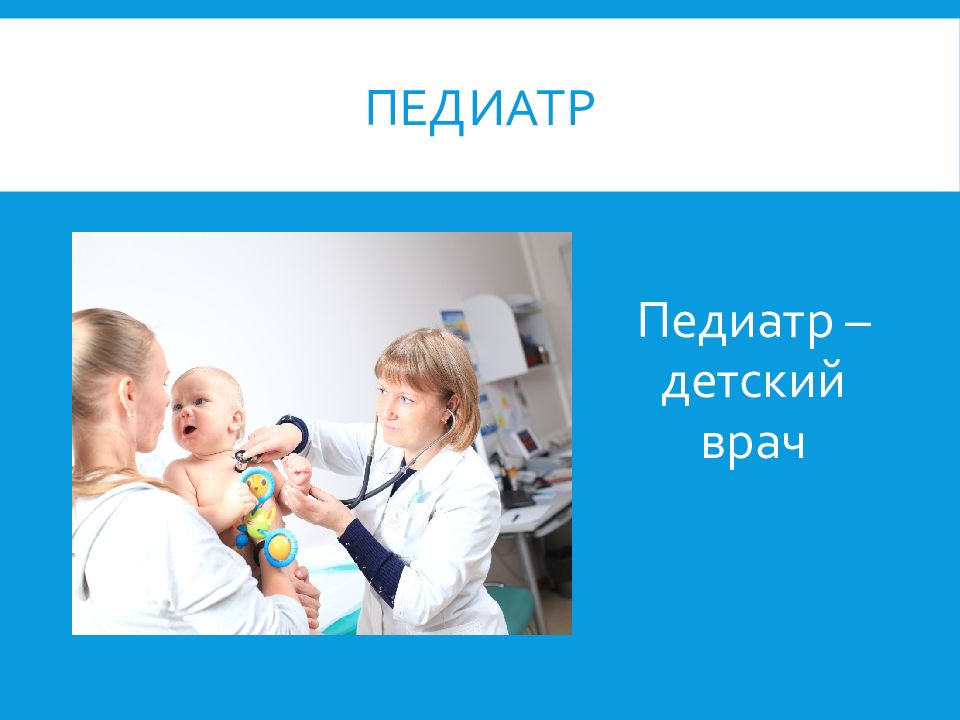 ПЕДИАТР

Педиатр – детский врач